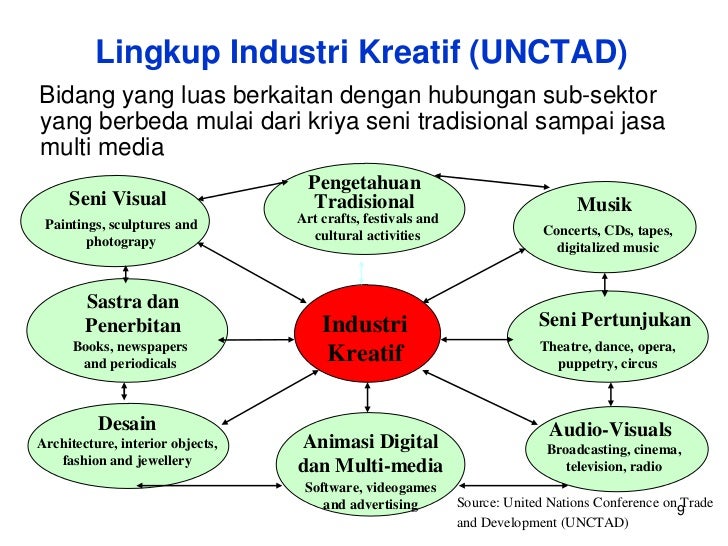 Lingkup Industri Kreatif (UNCTAD)

Bidang yang luas berkaitan dengan hubungan sub-sektor yang berbeda mulai dari kriya seni tradisional sampai jasa multi media

Seni Visual
Paintings, sculptures and photograpy

Pengetahuan Tradisional
Art crafts, festivals and cultural activities

Musik
Concerts, CDs, tapes, digitalized music

Sastra dan Penerbitan
Books, newspapers and periodicals

Industri Kreatif

Seni Pertunjukan
Theatre, dance, opera, puppetry, circus

Desain
Architecture, interior objects, fashion and jewellery

Animasi Digital dan Multi-media
Software, videogames and advertising

Audio-Visuals
Broadcasting, cinema, television, radio

Source: United Nations Conference on Trade and Development (UNCTAD)

9